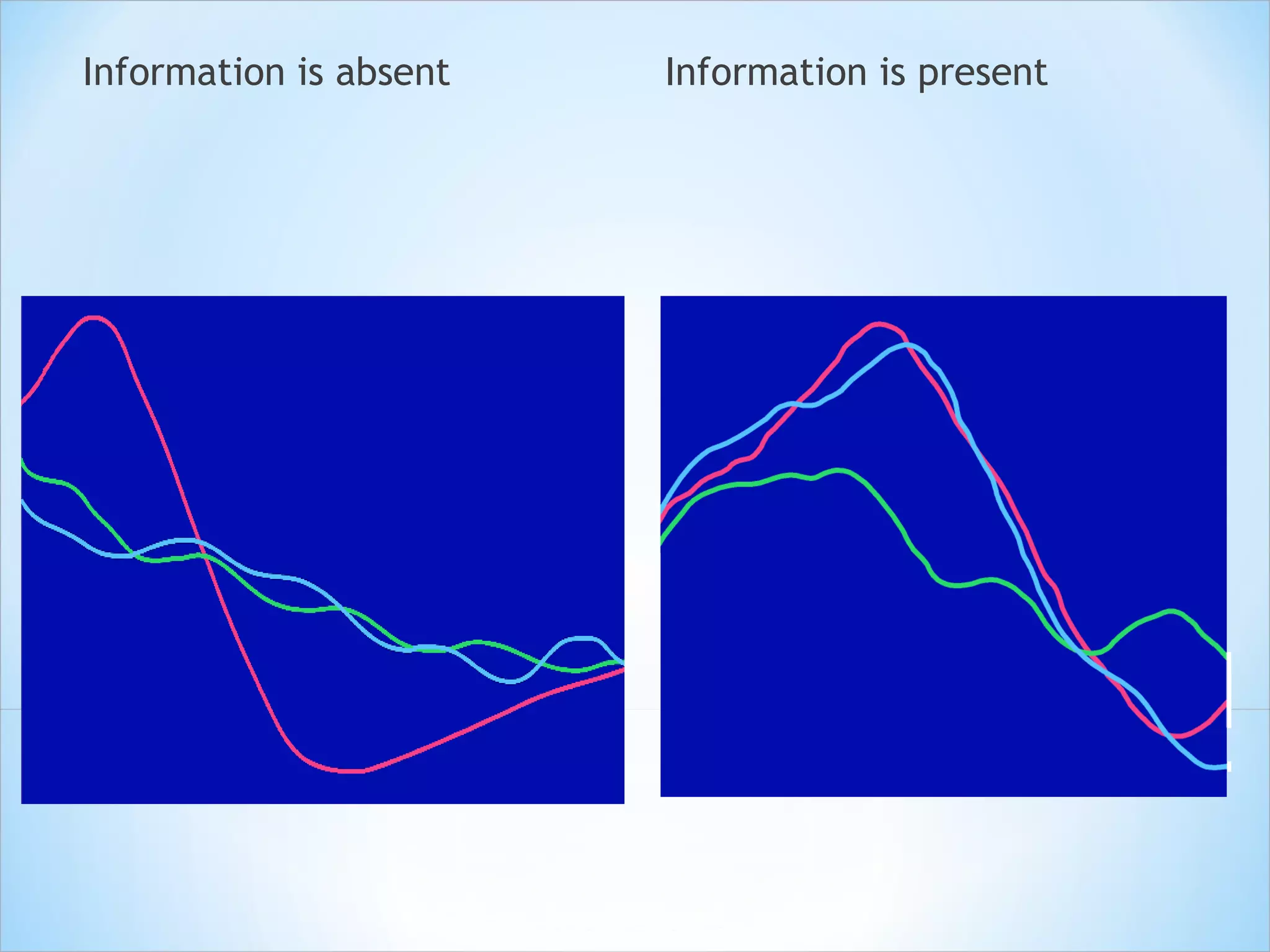 Information is absent

Information is present